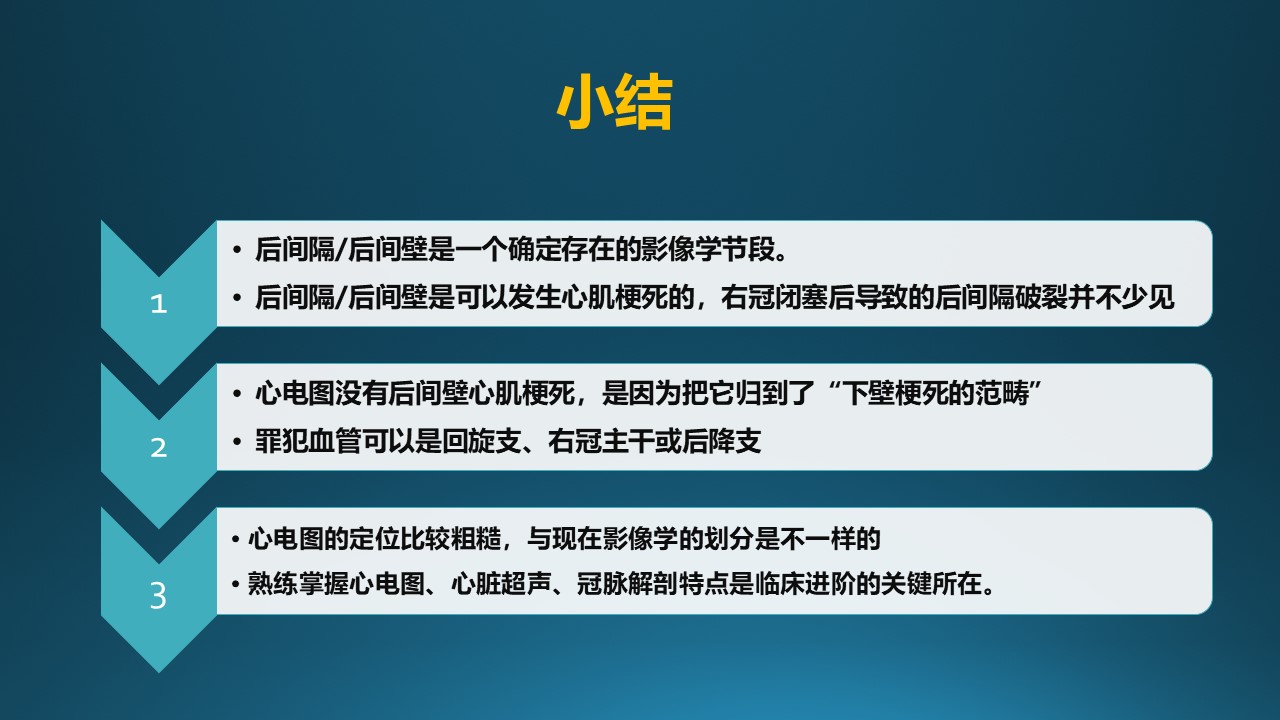 小结

1

• 后间隔/后间壁是一个确定存在的影像学节段。

• 后间隔/后间壁是可以发生心肌梗死的，右冠闭塞后导致的后间隔破裂并不少见

2

• 心电图没有后间壁心肌梗死，是因为把它归到了“下壁梗死的范畴”

• 罪犯血管可以是回旋支、右冠主干或后降支

3

• 心电图的定位比较粗糙，与现在影像学的划分是不一样的

• 熟练掌握心电图、心脏超声、冠脉解剖特点是临床进阶的关键所在。